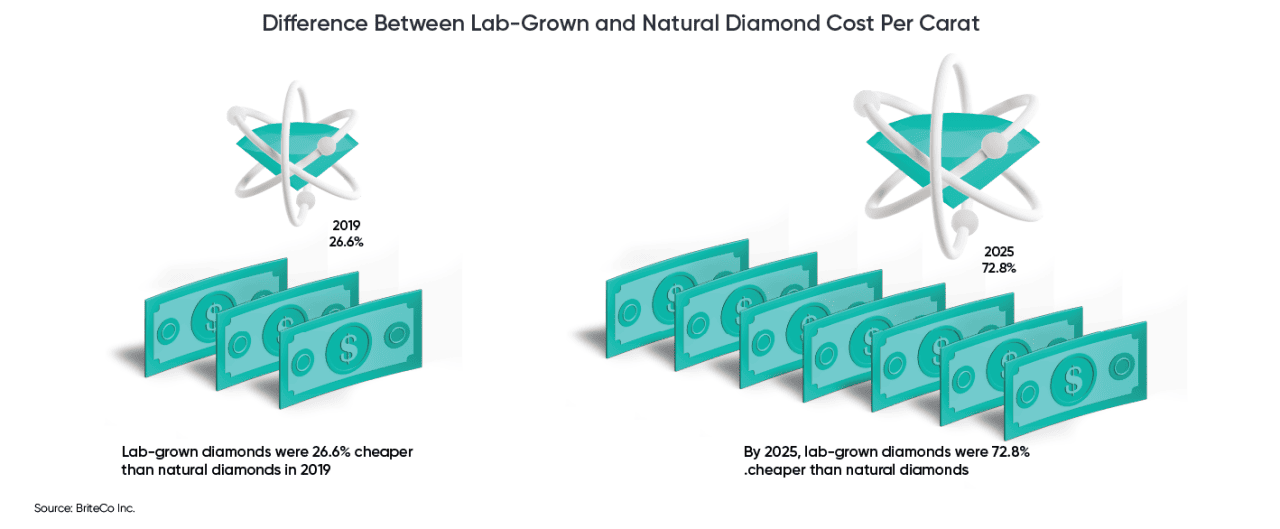 Difference Between Lab-Grown and Natural Diamond Cost Per Carat

2019
26.6%

$
$
$

Lab-grown diamonds were 26.6% cheaper than natural diamonds in 2019

2025
72.8%

$
$
$
$
$
$
$

By 2025, lab-grown diamonds were 72.8% .cheaper than natural diamonds

Source: BriteCo Inc.